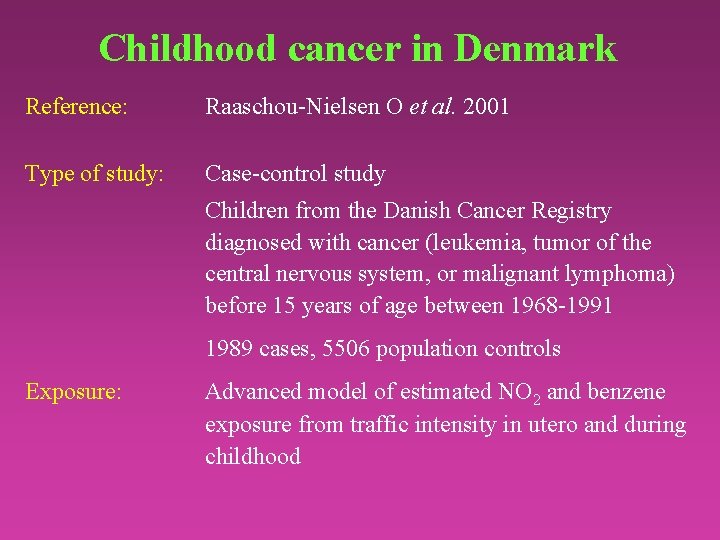 Childhood cancer in Denmark

Reference: Raaschou-Nielsen O et al. 2001

Type of study: Case-control study

Children from the Danish Cancer Registry diagnosed with cancer (leukemia, tumor of the central nervous system, or malignant lymphoma) before 15 years of age between 1968-1991

1989 cases, 5506 population controls

Exposure: Advanced model of estimated $NO_2$ and benzene exposure from traffic intensity in utero and during childhood